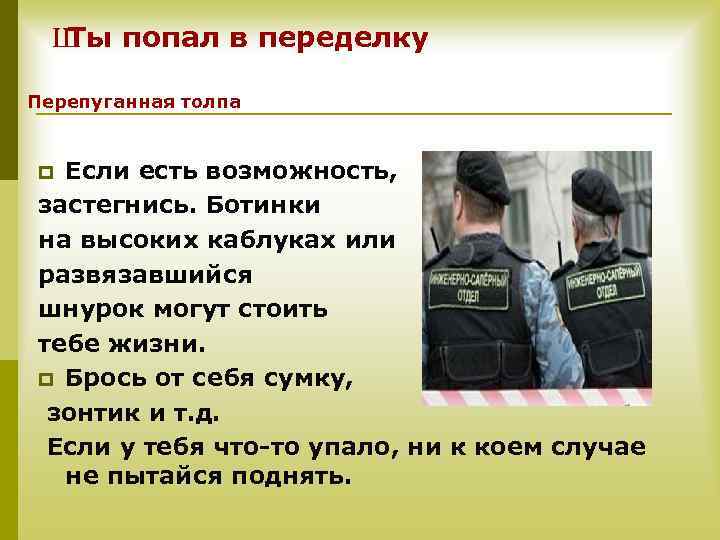 ШТы попал в переделку

Перепуганная толпа

Если есть возможность, застегнись. Ботинки на высоких каблуках или развязавшийся шнурок могут стоить тебе жизни.

Брось от себя сумку, зонтик и т.д.

Если у тебя что-то упало, ни к коем случае не пытайся поднять.

ИНЖЕНЕРНО-САПЁРНЫЙ ОТДЕЛ

ИНЖЕНЕРНО-САПЁРНЫЙ ОТДЕЛ